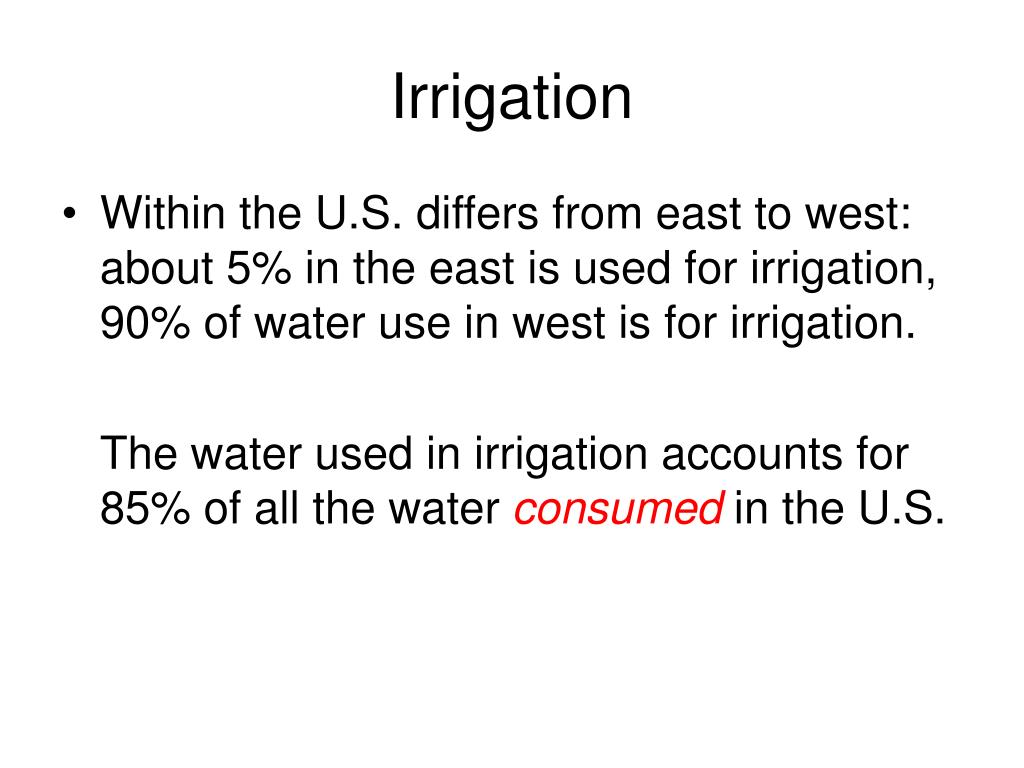 Irrigation

• Within the U.S. differs from east to west: about 5% in the east is used for irrigation, 90% of water use in west is for irrigation.

The water used in irrigation accounts for 85% of all the water consumed in the U.S.